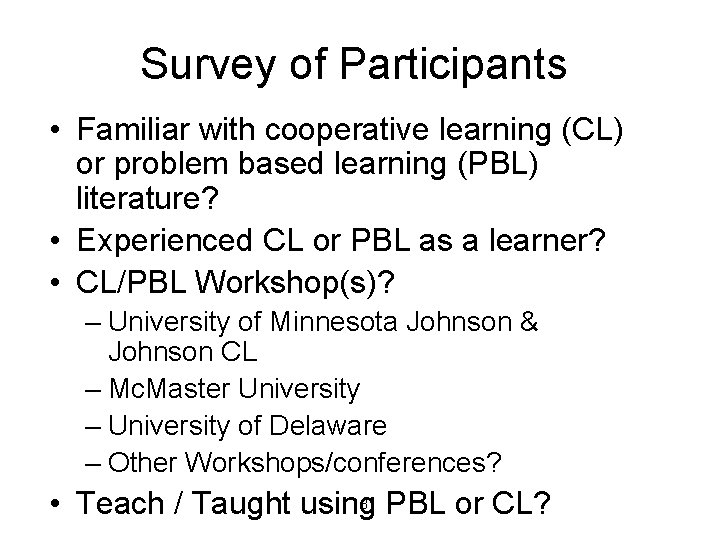 Survey of Participants

• Familiar with cooperative learning (CL) or problem based learning (PBL) literature?
• Experienced CL or PBL as a learner?
• CL/PBL Workshop(s)?
  – University of Minnesota Johnson & Johnson CL
  – McMaster University
  – University of Delaware
  – Other Workshops/conferences?
• Teach / Taught using PBL or CL?